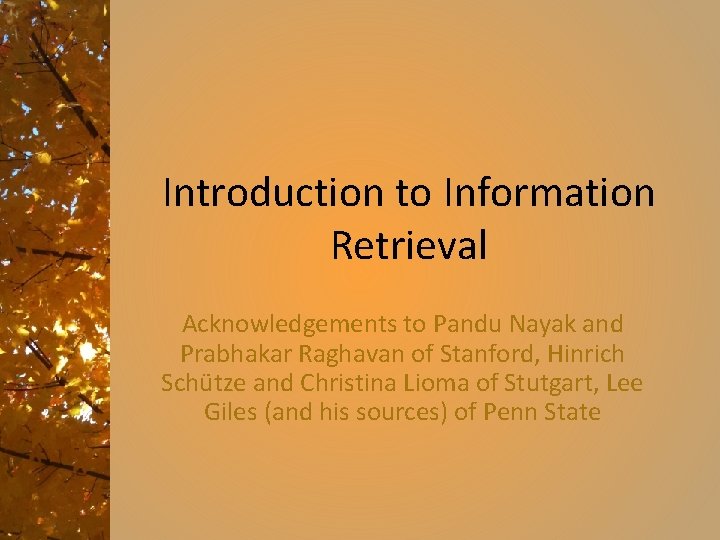 Introduction to Information Retrieval

Acknowledgements to Pandu Nayak and Prabhakar Raghavan of Stanford, Hinrich Schütze and Christina Lioma of Stutgart, Lee Giles (and his sources) of Penn State